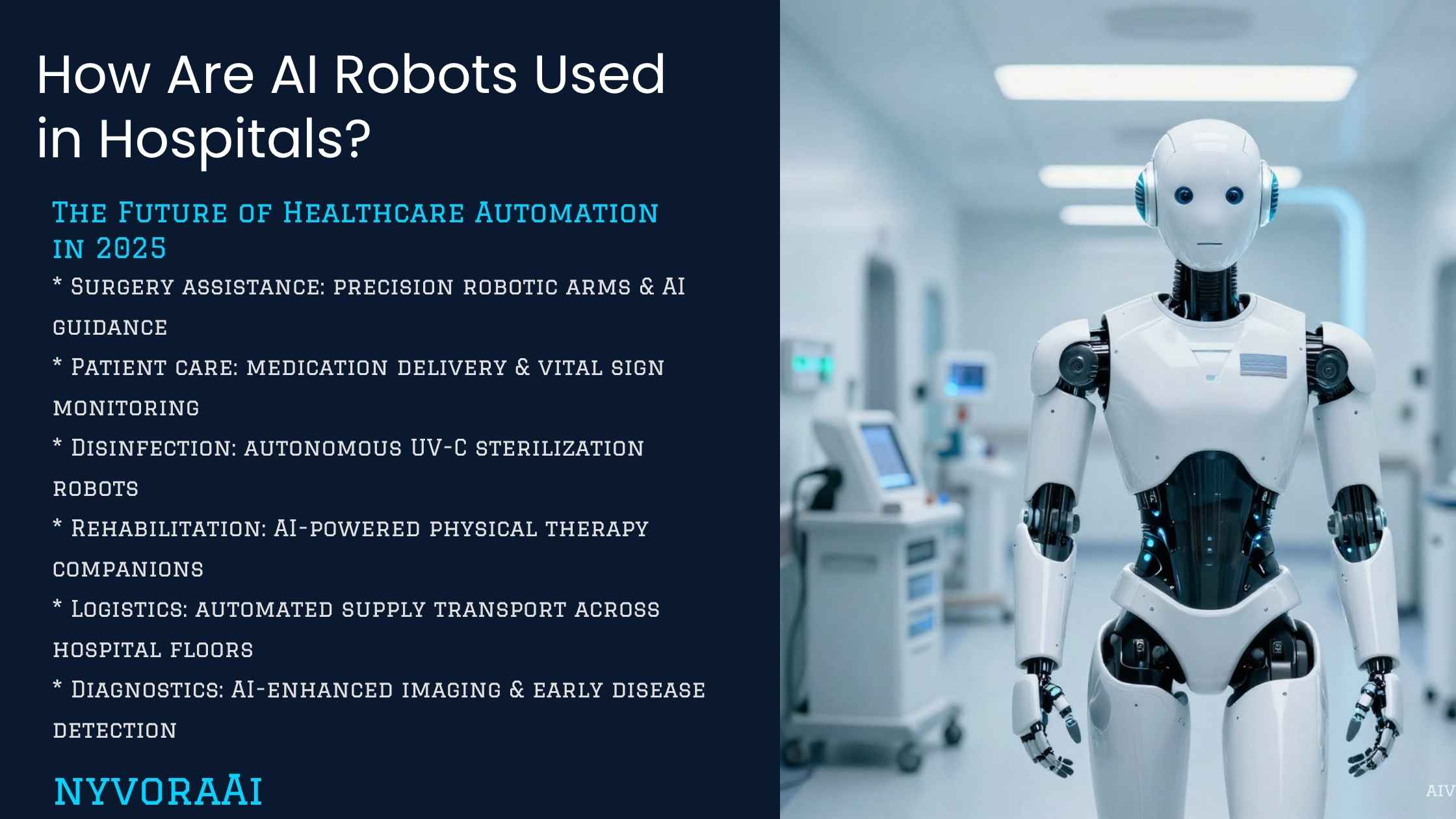 How Are AI Robots Used in Hospitals?

The Future of Healthcare Automation in 2025

* Surgery assistance: precision robotic arms & AI guidance

* Patient care: medication delivery & vital sign monitoring

* Disinfection: autonomous UV-C sterilization robots

* Rehabilitation: AI-powered physical therapy companions

* Logistics: automated supply transport across hospital floors

* Diagnostics: AI-enhanced imaging & early disease detection

NYVORAAI

AIV